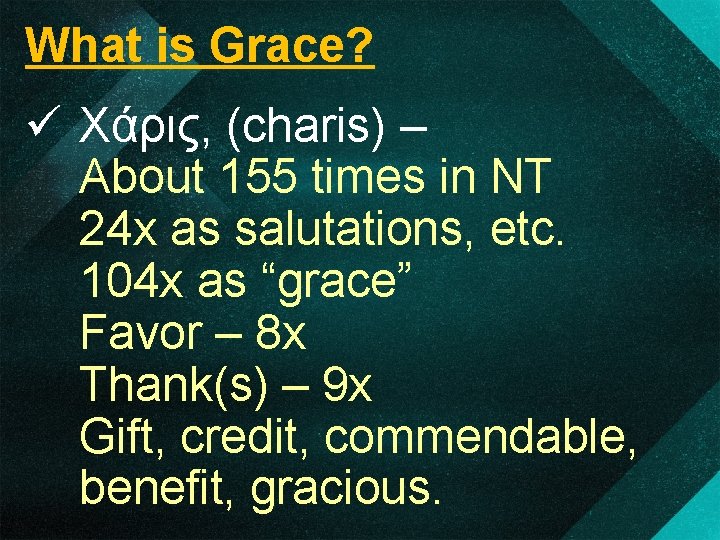 What is Grace?

✓ Χάρις, (charis) –
About 155 times in NT
24x as salutations, etc.
104x as “grace”
Favor – 8x
Thank(s) – 9x
Gift, credit, commendable, benefit, gracious.